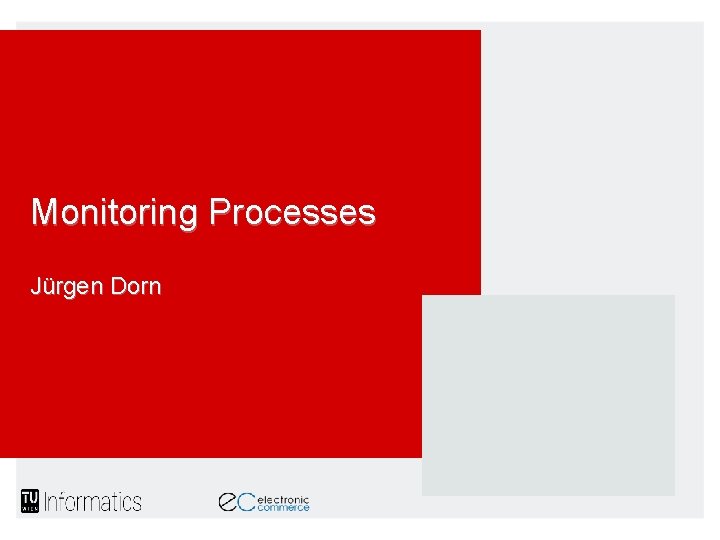 Monitoring Processes

Jürgen Dorn

TU WIEN Informatics

eC electronic commerce